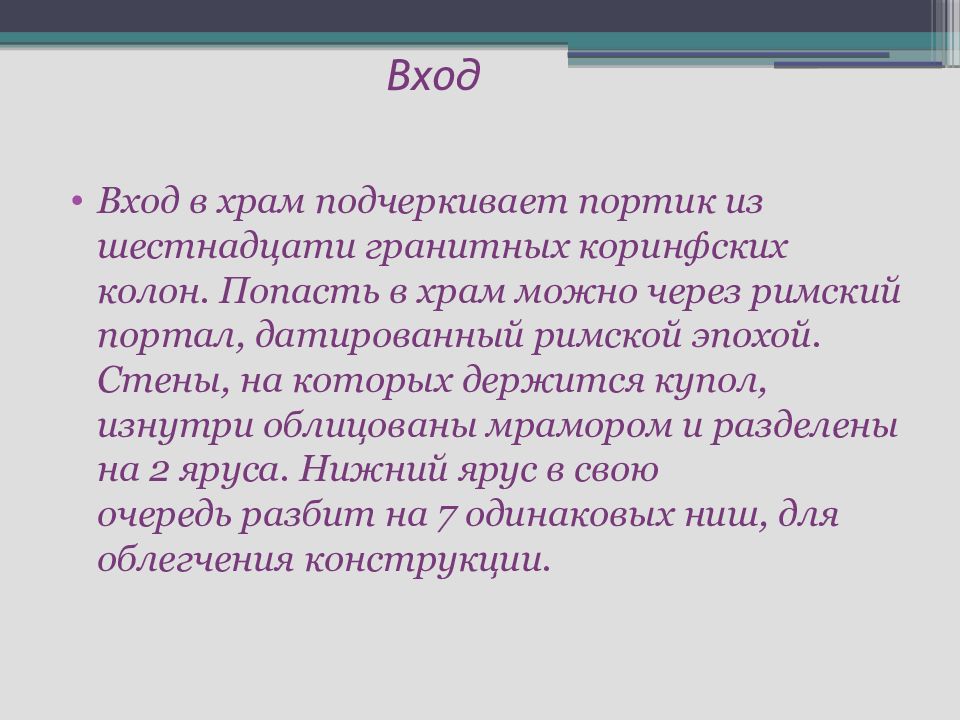 Вход

• Вход в храм подчеркивает портик из шестнадцати гранитных коринфских колон. Попасть в храм можно через римский портал, датированный римской эпохой. Стены, на которых держится купол, изнутри облицованы мрамором и разделены на 2 яруса. Нижний ярус в свою очередь разбит на 7 одинаковых ниш, для облегчения конструкции.